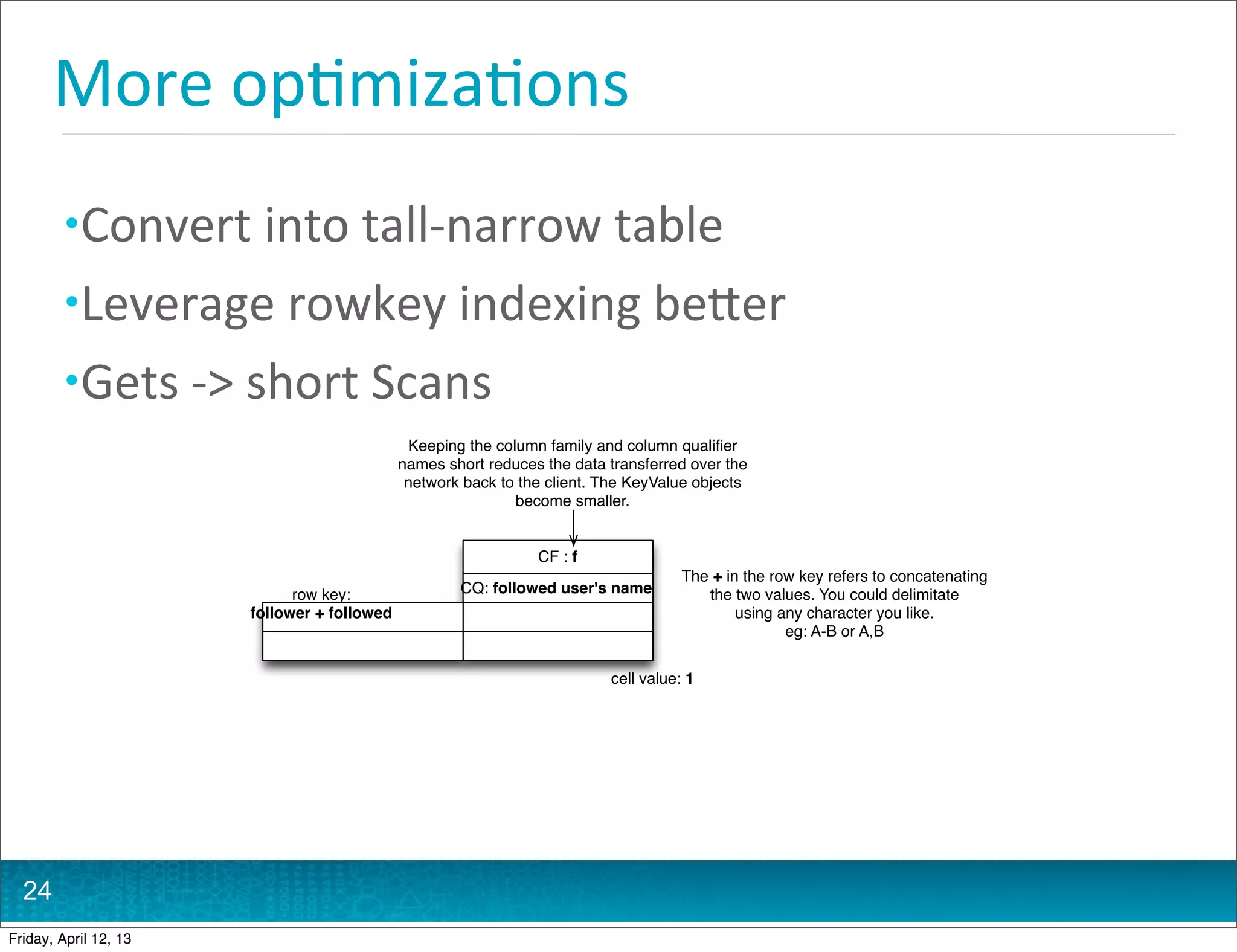 More optimizations

•Convert into tall-narrow table

•Leverage rowkey indexing better

•Gets -> short Scans

Keeping the column family and column qualifier names short reduces the data transferred over the network back to the client. The KeyValue objects become smaller.

CF : f

CQ: followed user's name

row key:
follower + followed

The + in the row key refers to concatenating the two values. You could delimitate using any character you like.
eg: A-B or A,B

cell value: 1

24

Friday, April 12, 13